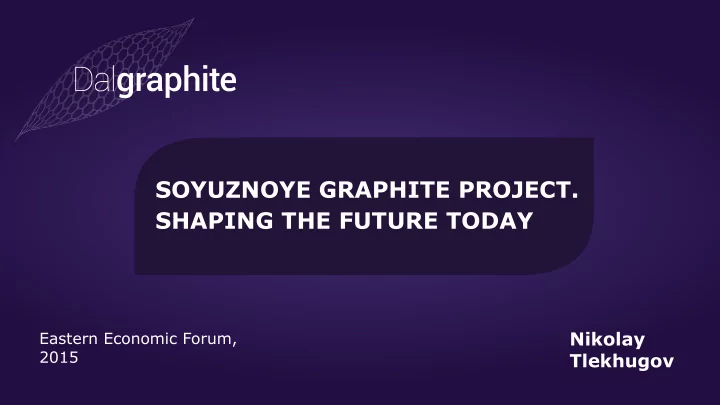 Dalgraphite

SOYUZNOYE GRAPHITE PROJECT. SHAPING THE FUTURE TODAY

Eastern Economic Forum, 2015

Nikolay Tlekhugov